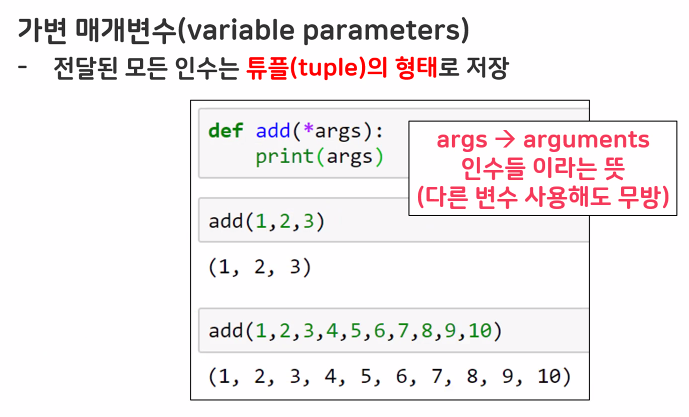 가변 매개변수(variable parameters)
- 전달된 모든 인수는 튜플(tuple)의 형태로 저장

def add(*args):
    print(args)

args → arguments
인수들 이라는 뜻
(다른 변수 사용해도 무방)

add(1,2,3)

(1, 2, 3)

add(1,2,3,4,5,6,7,8,9,10)

(1, 2, 3, 4, 5, 6, 7, 8, 9, 10)